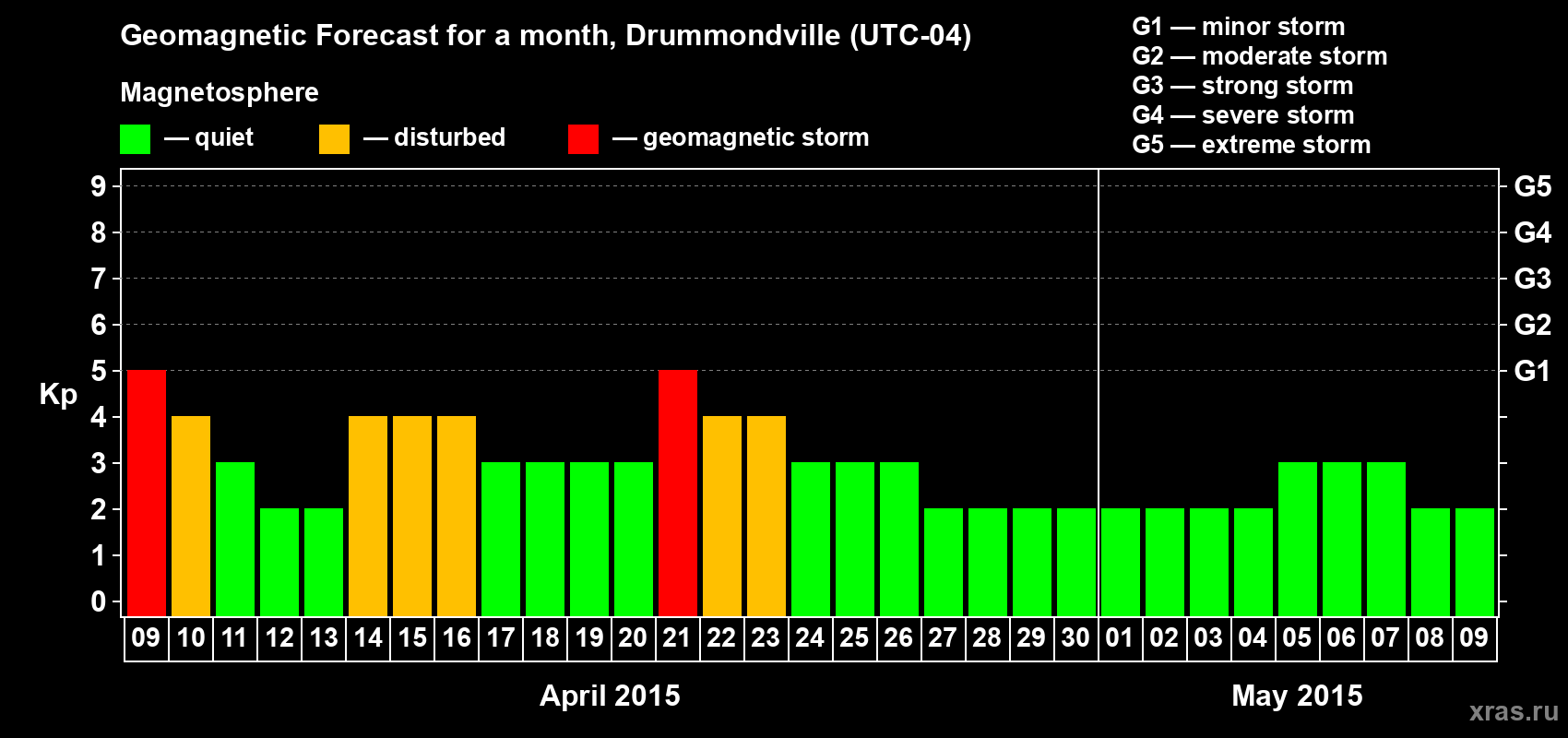 Geomagnetic Forecast for a month, Drummondville (UTC-04)

Magnetosphere

— quiet — disturbed — geomagnetic storm

G1 — minor storm
G2 — moderate storm
G3 — strong storm
G4 — severe storm
G5 — extreme storm

Kp

9 8 7 6 5 4 3 2 1 0

G5 G4 G3 G2 G1

09 10 11 12 13 14 15 16 17 18 19 20 21 22 23 24 25 26 27 28 29 30 01 02 03 04 05 06 07 08 09

April 2015

May 2015

xras.ru